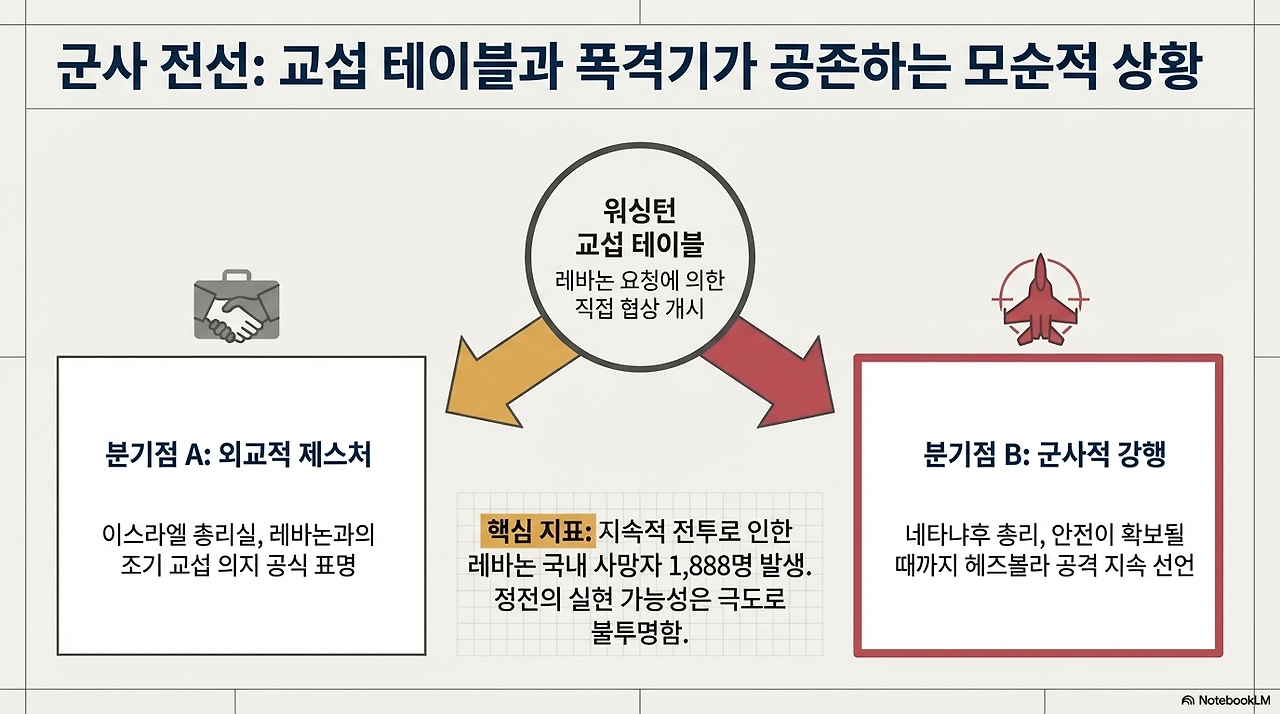 군사 전선: 교섭 테이블과 폭격기가 공존하는 모순적 상황

워싱턴
교섭 테이블
레바논 요청에 의한
직접 협상 개시

분기점 A: 외교적 제스처

이스라엘 총리실, 레바논과의
조기 교섭 의지 공식 표명

핵심 지표: 지속적 전투로 인한
레바논 국내 사망자 1,888명 발생.
정전의 실현 가능성은 극도로
불투명함.

분기점 B: 군사적 강행

네타냐후 총리, 안전이 확보될
때까지 헤즈볼라 공격 지속 선언

NotebookLM